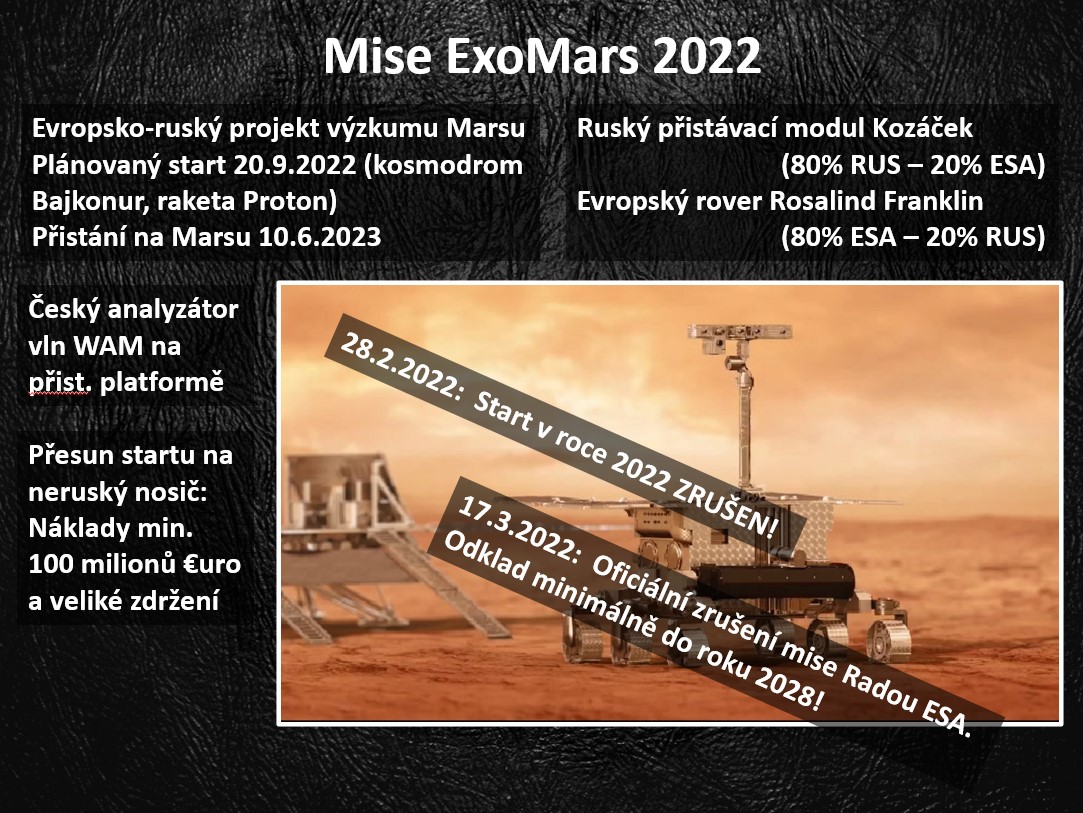 Mise ExoMars 2022

Evropsko-ruský projekt výzkumu Marsu
Plánovaný start 20.9.2022 (kosmodrom Bajkonur, raketa Proton)
Přistání na Marsu 10.6.2023

Ruský přistávací modul Kozáček
(80% RUS – 20% ESA)
Evropský rover Rosalind Franklin
(80% ESA – 20% RUS)

Český analyzátor vln WAM na přist. platformě

Přesun startu na neruský nosič: Náklady min. 100 milionů €uro a veliké zdržení

28.2.2022: Start v roce 2022 ZRUŠEN!

17.3.2022: Oficiální zrušení mise Radou ESA.
Odklad minimálně do roku 2028!